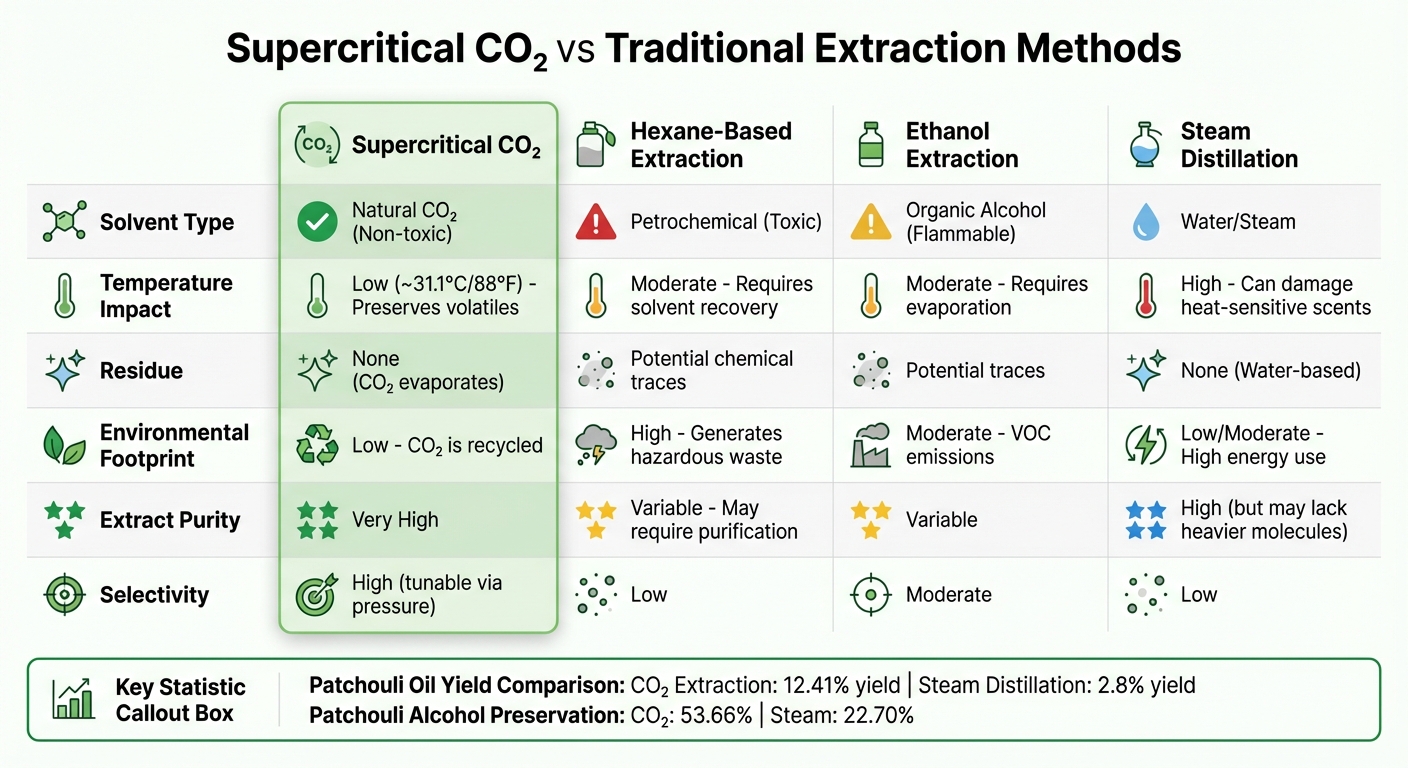 Supercritical $CO_2$ vs Traditional Extraction Methods

| | $CO_2$ Supercritical $CO_2$ | Hexane-Based Extraction | Ethanol Extraction | Steam Distillation |
|---|---|---|---|---|
| Solvent Type | Natural $CO_2$ (Non-toxic) | Petrochemical (Toxic) | Organic Alcohol (Flammable) | Water/Steam |
| Temperature Impact | Low (~31.1°C/88°F) - Preserves volatiles | Moderate - Requires solvent recovery | Moderate - Requires evaporation | High - Can damage heat-sensitive scents |
| Residue | None ($CO_2$ evaporates) | Potential chemical traces | Potential traces | None (Water-based) |
| Environmental Footprint | Low - $CO_2$ is recycled | High - Generates hazardous waste | Moderate - VOC emissions | Low/Moderate - High energy use |
| Extract Purity | Very High | Variable - May require purification | Variable | High (but may lack heavier molecules) |
| Selectivity | High (tunable via pressure) | Low | Moderate | Low |

Key Statistic Callout Box
Patchouli Oil Yield Comparison: $CO_2$ Extraction: 12.41% yield | Steam Distillation: 2.8% yield
Patchouli Alcohol Preservation: $CO_2$: 53.66% | Steam: 22.70%